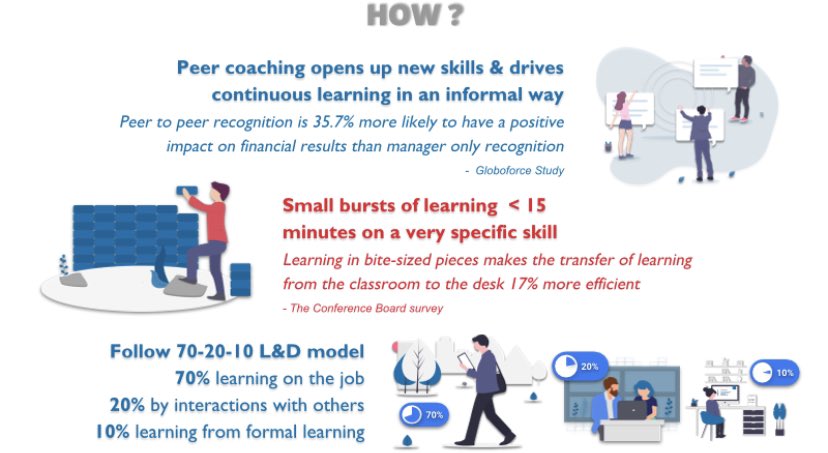 HOW ?

Peer coaching opens up new skills & drives continuous learning in an informal way

Peer to peer recognition is 35.7% more likely to have a positive impact on financial results than manager only recognition

- Globoforce Study

Small bursts of learning < 15 minutes on a very specific skill

Learning in bite-sized pieces makes the transfer of learning from the classroom to the desk 17% more efficient

- The Conference Board survey

Follow 70-20-10 L&D model
70% learning on the job
20% by interactions with others
10% learning from formal learning

70%

20%

10%